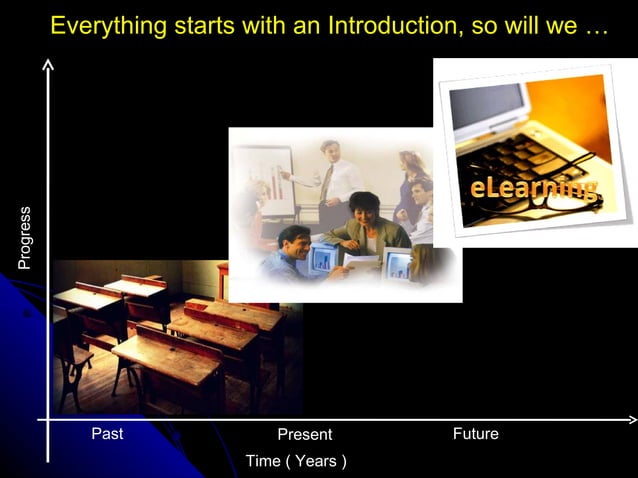 Everything starts with an Introduction, so will we …

Progress

eLearning

Past

Present

Future

Time ( Years )